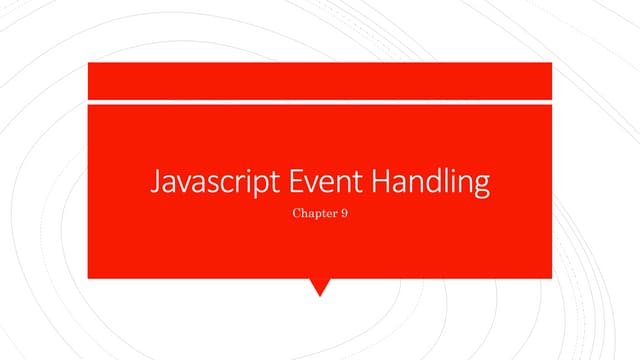 Javascript Event Handling

Chapter 9